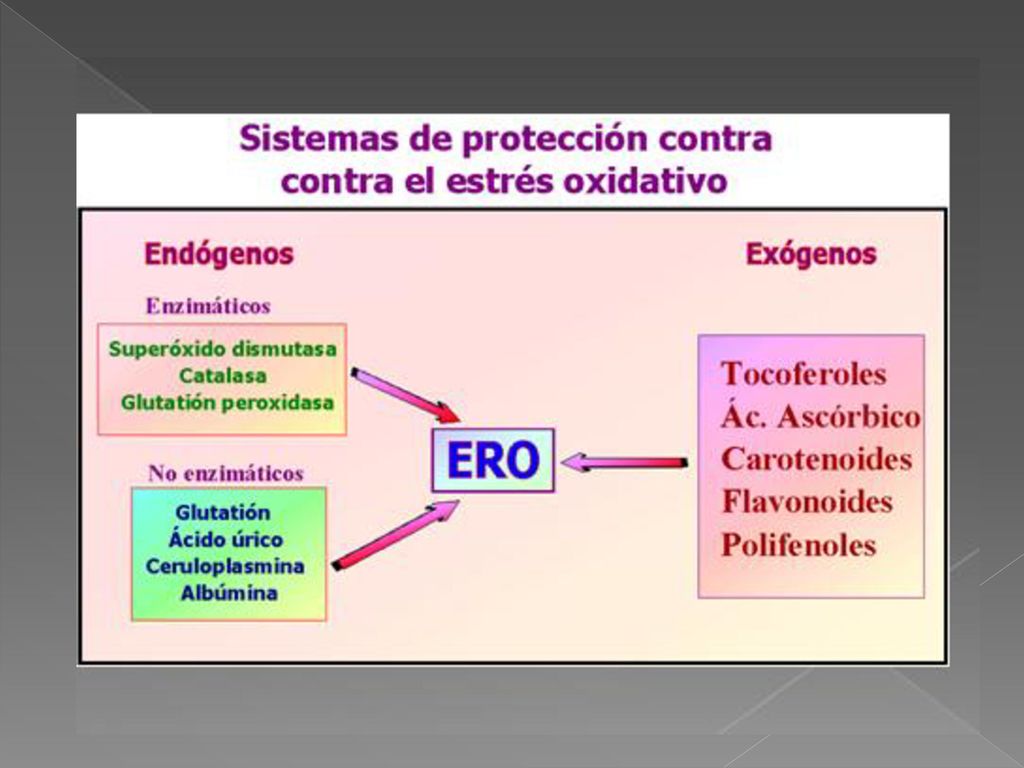 Sistemas de protección contra contra el estrés oxidativo

Endógenos

Enzimáticos

Superóxido dismutasa
Catalasa
Glutatión peroxidasa

No enzimáticos

Glutatión
Ácido úrico
Ceruloplasmina
Albúmina

ERO

Exógenos

Tocoferoles
Ác. Ascórbico
Carotenoides
Flavonoides
Polifenoles